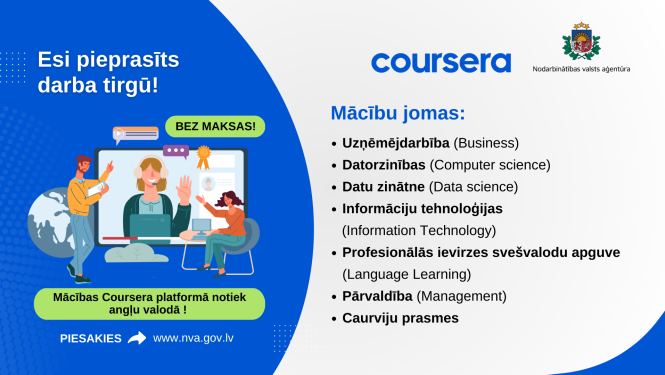 Esi pieprasīts darba tirgū!

BEZ MAKSAS!

Mācības Coursera platformā notiek angļu valodā !

PIESAKIES www.nva.gov.lv

coursera

Nodarbinātības valsts aģentūra

Mācību jomas:

• Uzņēmējdarbība (Business)
• Datorzinības (Computer science)
• Datu zinātne (Data science)
• Informāciju tehnoloģijas (Information Technology)
• Profesionālās ievirzes svešvalodu apguve (Language Learning)
• Pārvaldība (Management)
• Caurviju prasmes